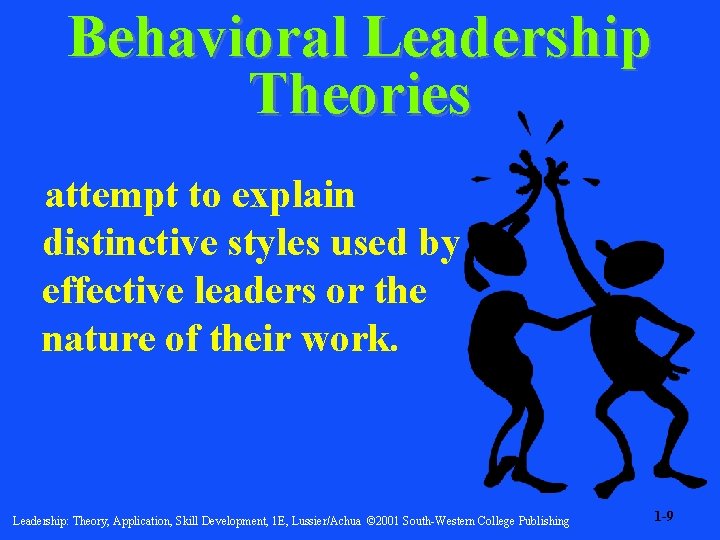 Behavioral Leadership Theories

attempt to explain distinctive styles used by effective leaders or the nature of their work.

Leadership: Theory, Application, Skill Development, 1E, Lussier/Achua ©2001 South-Western College Publishing

1-9